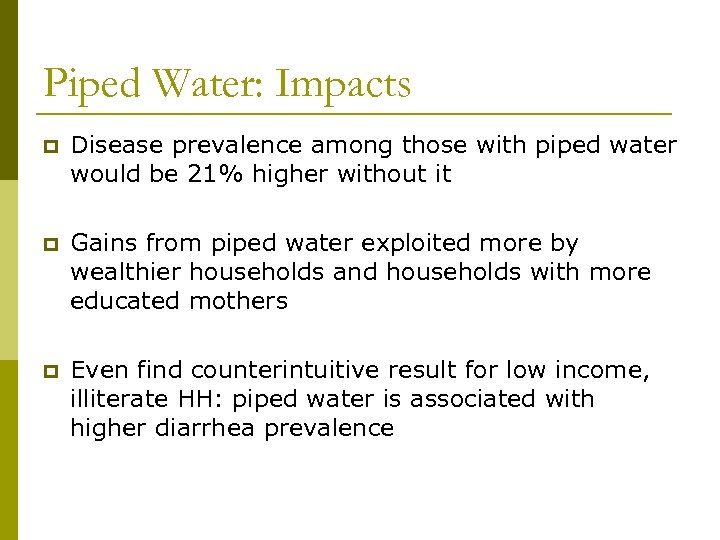 Piped Water: Impacts

Disease prevalence among those with piped water would be 21% higher without it

Gains from piped water exploited more by wealthier households and households with more educated mothers

Even find counterintuitive result for low income, illiterate HH: piped water is associated with higher diarrhea prevalence